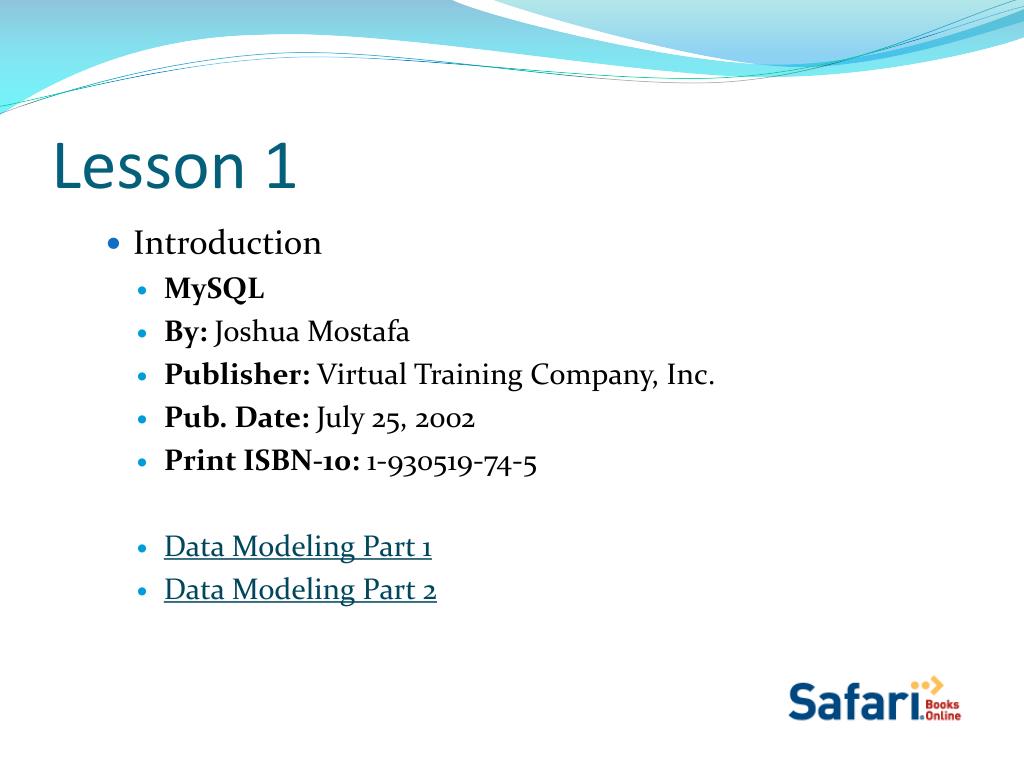 Lesson 1

- Introduction
  - MySQL
  - By: Joshua Mostafa
  - Publisher: Virtual Training Company, Inc.
  - Pub. Date: July 25, 2002
  - Print ISBN-10: 1-930519-74-5

  - Data Modeling Part 1
  - Data Modeling Part 2

Safari Books Online